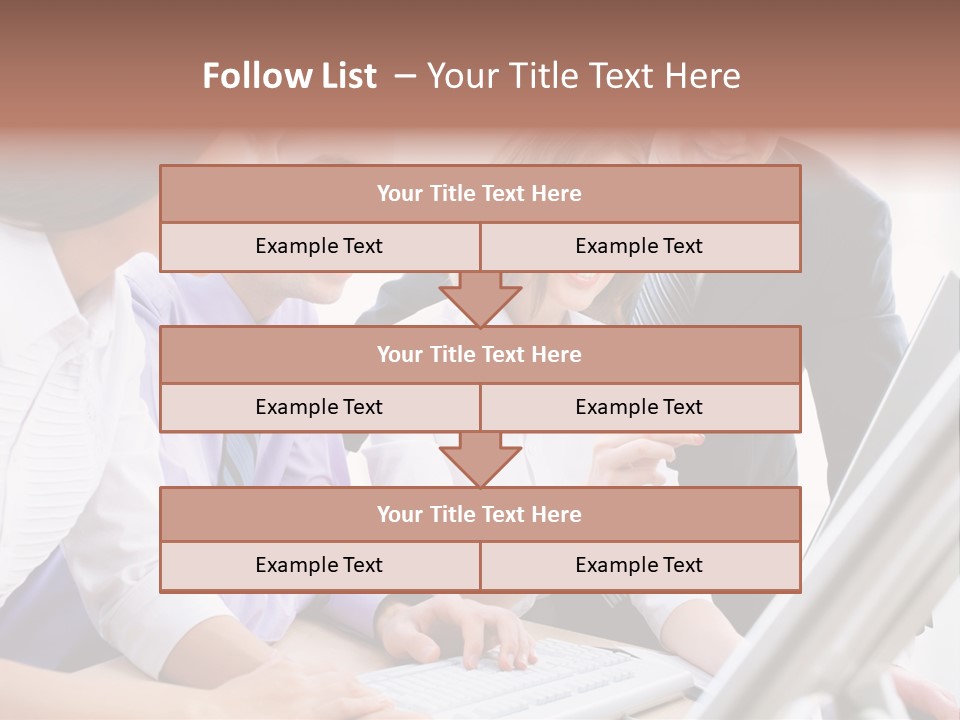 Follow List – Your Title Text Here

| Your Title Text Here | |
|---|---|
| Example Text | Example Text |

| Your Title Text Here | |
|---|---|
| Example Text | Example Text |

| Your Title Text Here | |
|---|---|
| Example Text | Example Text |